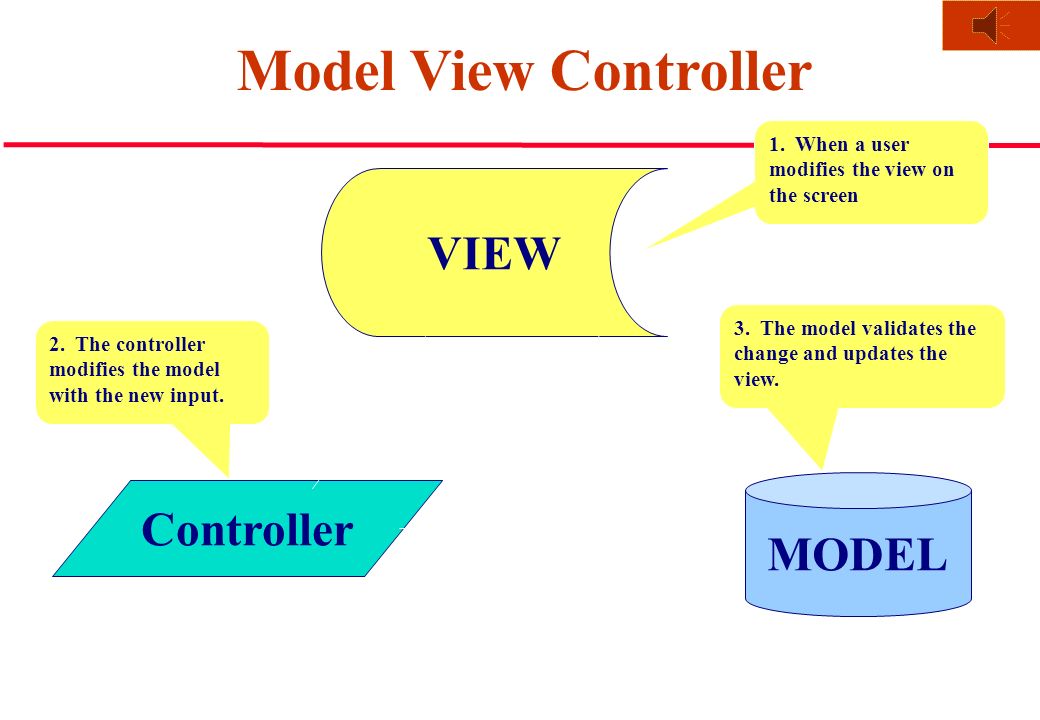 Model View Controller

1. When a user modifies the view on the screen

VIEW

2. The controller modifies the model with the new input.

3. The model validates the change and updates the view.

Controller

MODEL